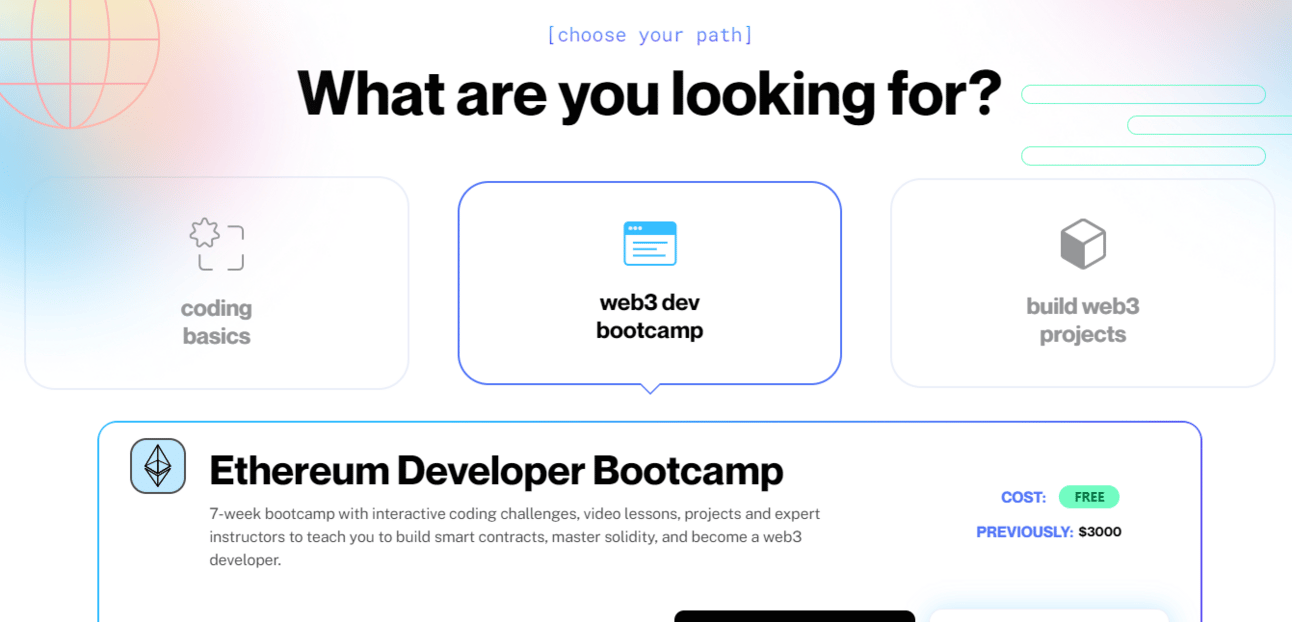 [choose your path]

What are you looking for?

coding basics

web3 dev bootcamp

build web3 projects

Ethereum Developer Bootcamp

7-week bootcamp with interactive coding challenges, video lessons, projects and expert instructors to teach you to build smart contracts, master solidity, and become a web3 developer.

COST: FREE

PREVIOUSLY: $3000